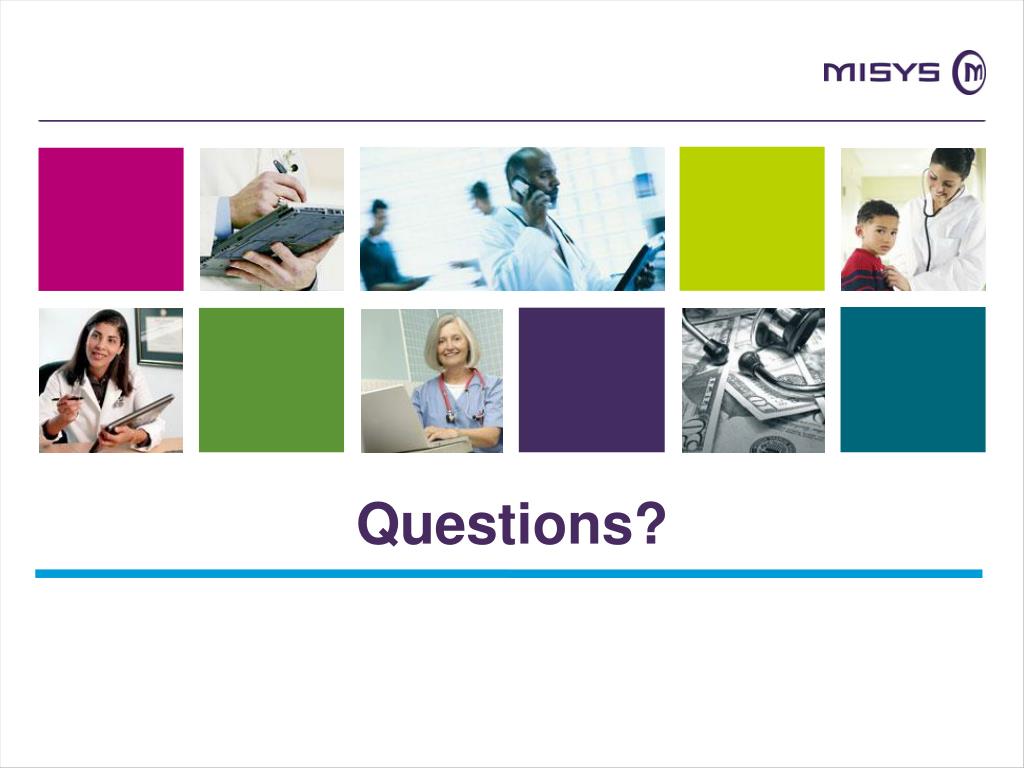 MISYS

Questions?